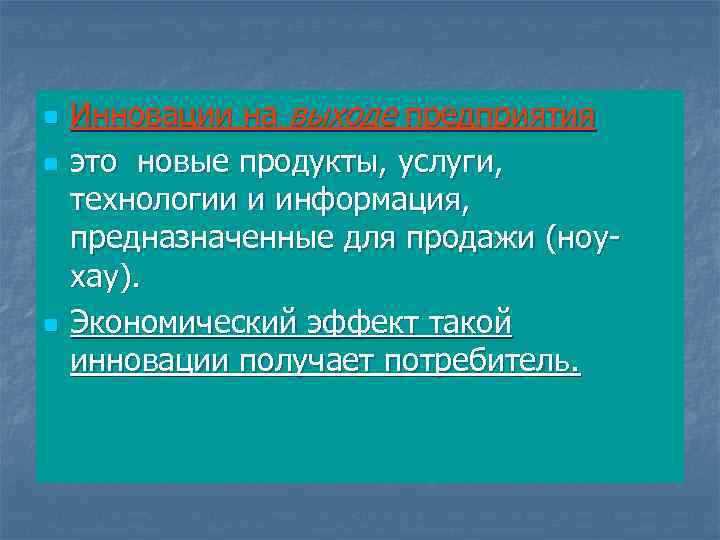 Инновации на выходе предприятия

это новые продукты, услуги, технологии и информация, предназначенные для продажи (ноу-хау).

Экономический эффект такой инновации получает потребитель.